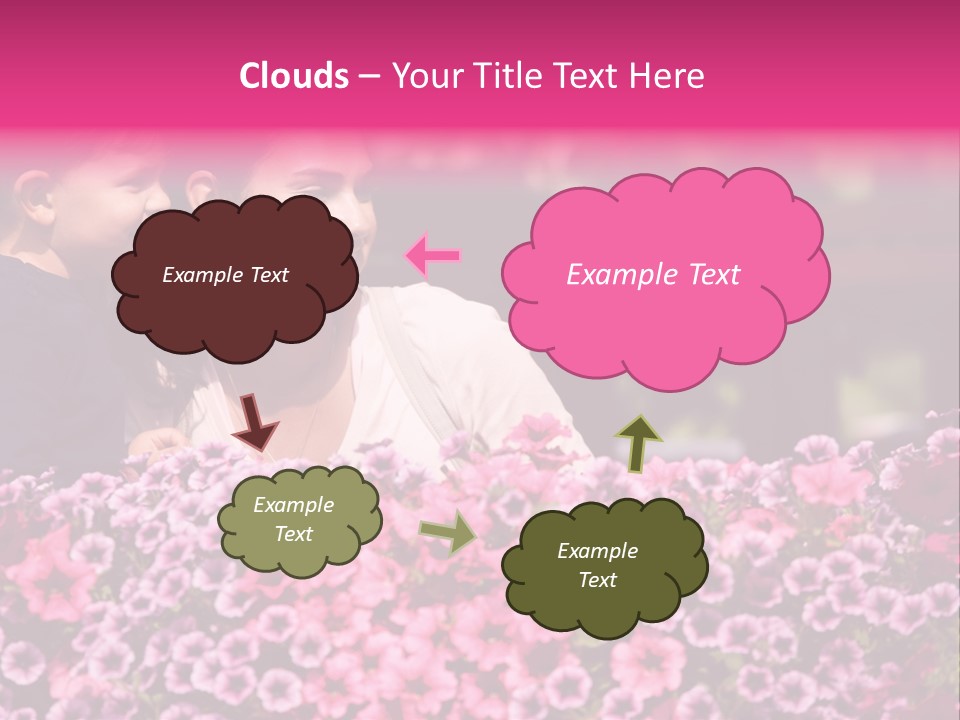 Clouds – Your Title Text Here

Example Text

Example Text

Example Text

Example Text